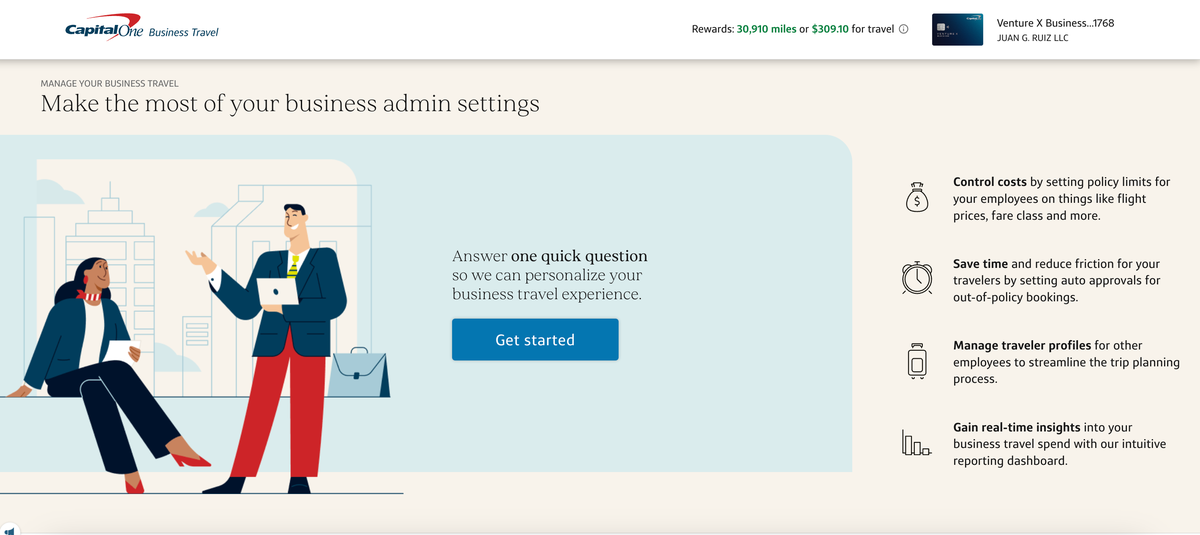 Capital One Business Travel

Rewards: 30,910 miles or $309.10 for travel

Venture X Business...1768
JUAN G. RUIZ LLC

MANAGE YOUR BUSINESS TRAVEL
Make the most of your business admin settings

Answer one quick question so we can personalize your business travel experience.

Get started

Control costs by setting policy limits for your employees on things like flight prices, fare class and more.

Save time and reduce friction for your travelers by setting auto approvals for out-of-policy bookings.

Manage traveler profiles for other employees to streamline the trip planning process.

Gain real-time insights into your business travel spend with our intuitive reporting dashboard.